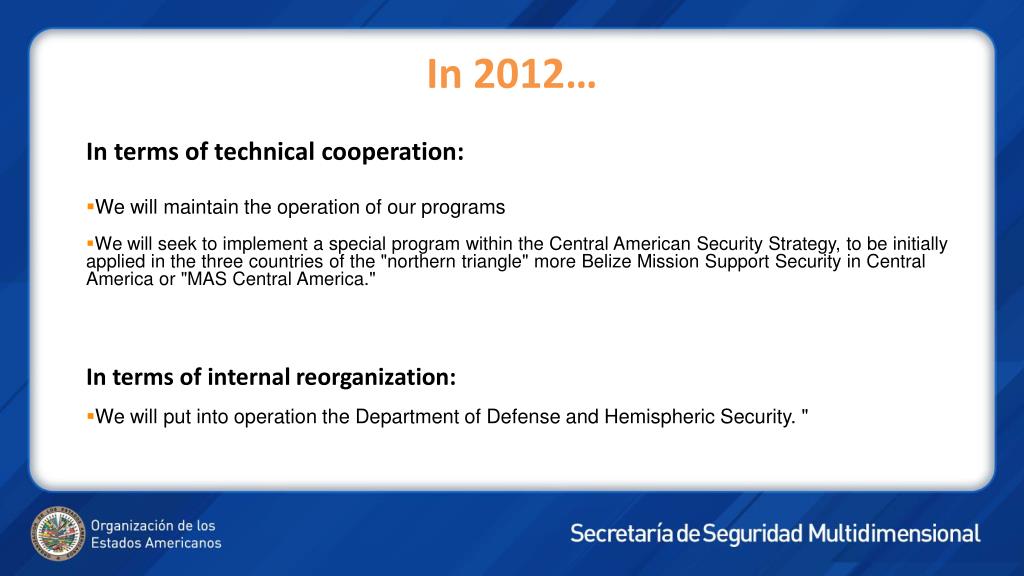 In 2012…

In terms of technical cooperation:

▪We will maintain the operation of our programs

▪We will seek to implement a special program within the Central American Security Strategy, to be initially applied in the three countries of the "northern triangle" more Belize Mission Support Security in Central America or "MAS Central America."

In terms of internal reorganization:

▪We will put into operation the Department of Defense and Hemispheric Security. "

Organización de los Estados Americanos

Secretaría de Seguridad Multidimensional